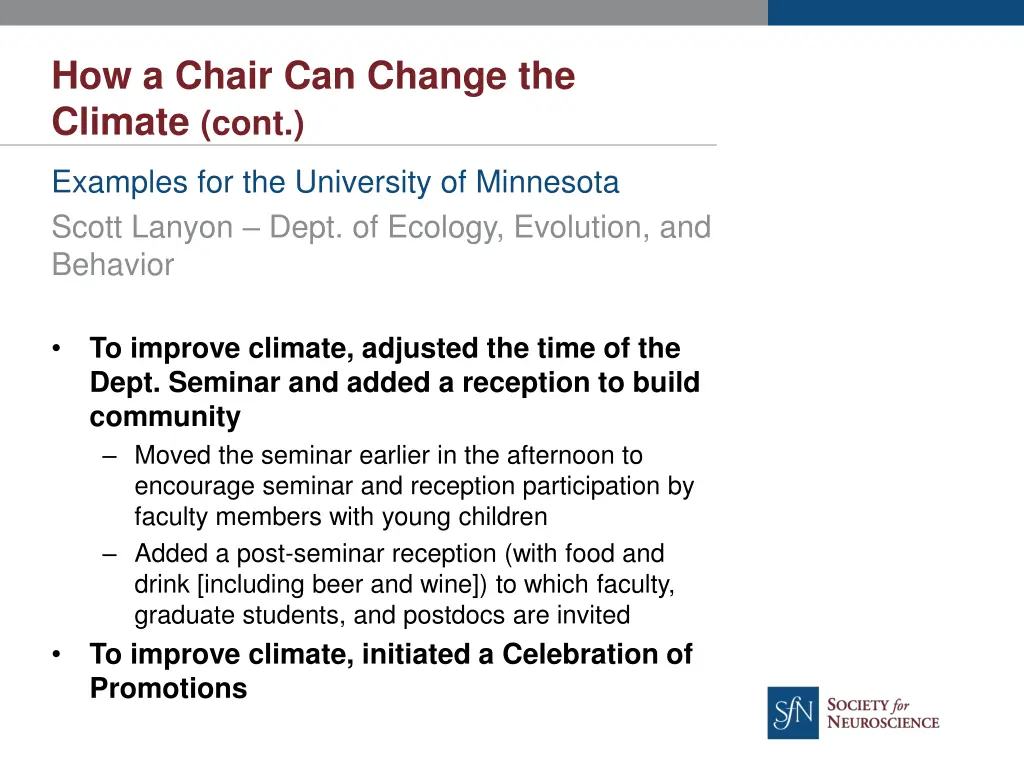 How a Chair Can Change the Climate (cont.)

Examples for the University of Minnesota

Scott Lanyon – Dept. of Ecology, Evolution, and Behavior

• To improve climate, adjusted the time of the Dept. Seminar and added a reception to build community
  – Moved the seminar earlier in the afternoon to encourage seminar and reception participation by faculty members with young children
  – Added a post-seminar reception (with food and drink [including beer and wine]) to which faculty, graduate students, and postdocs are invited
• To improve climate, initiated a Celebration of Promotions

SfN SOCIETY for NEUROSCIENCE